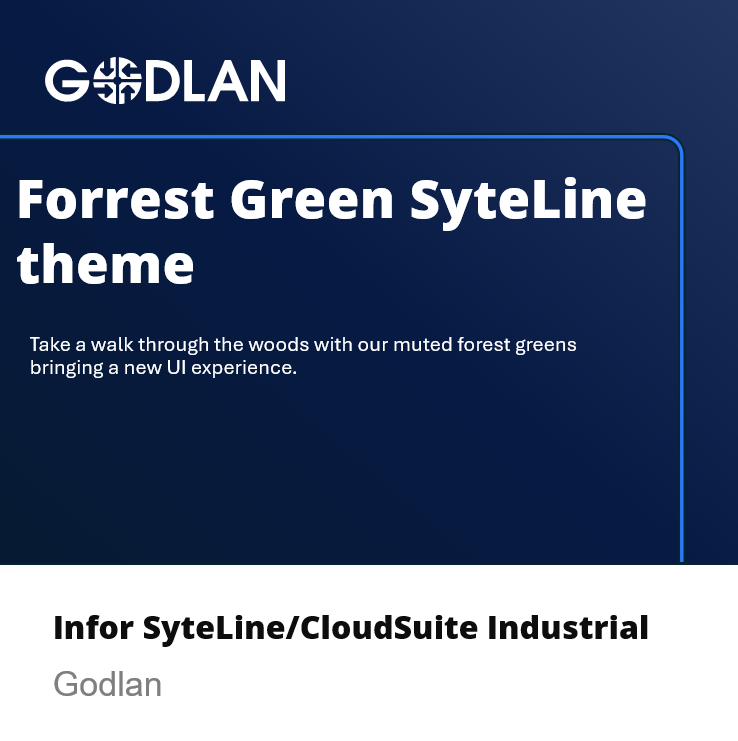 GODLAN

Forrest Green SyteLine theme

Take a walk through the woods with our muted forest greens bringing a new UI experience.

Infor SyteLine/CloudSuite Industrial

Godlan